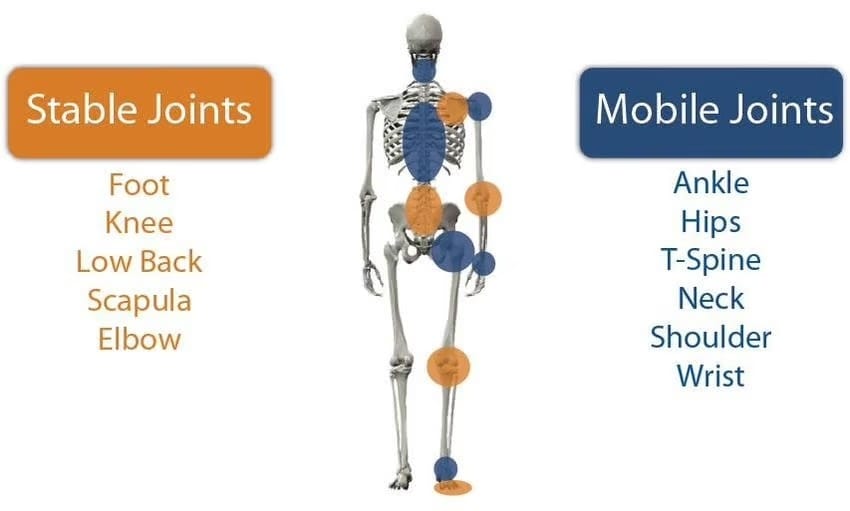 Stable Joints

Foot
Knee
Low Back
Scapula
Elbow

Mobile Joints

Ankle
Hips
T-Spine
Neck
Shoulder
Wrist